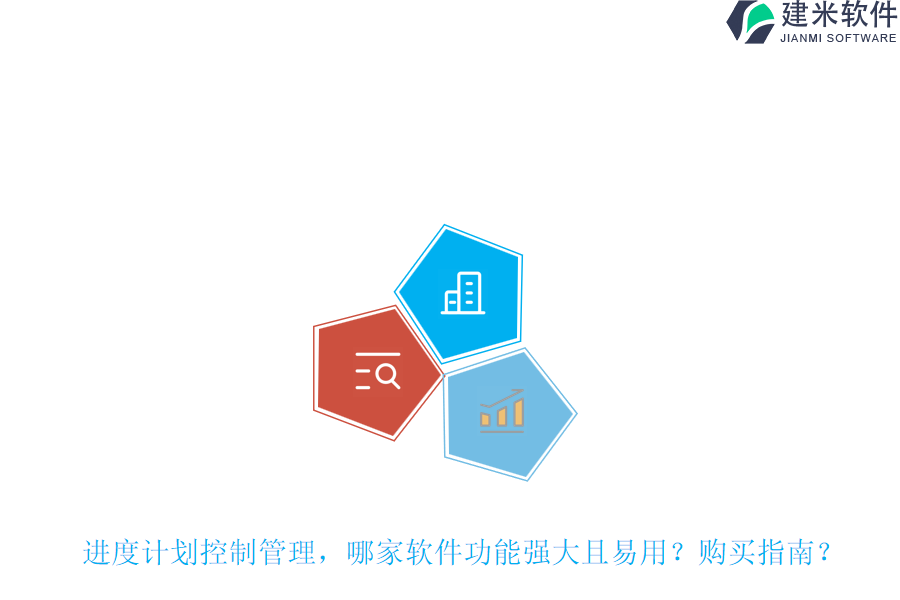 建米软件
JIANMI SOFTWARE

进度计划控制管理，哪家软件功能强大且易用？购买指南？